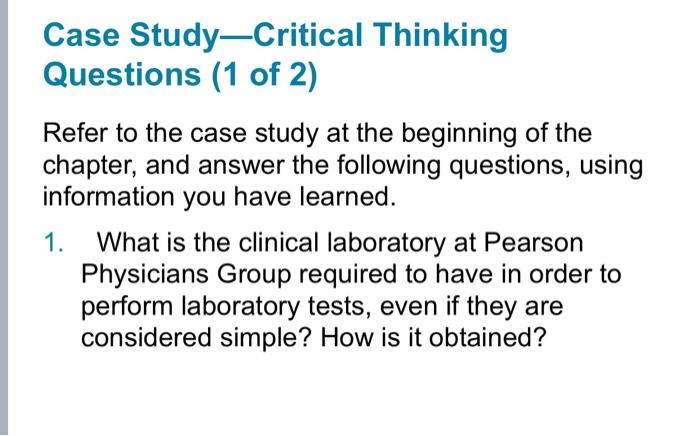 Case Study—Critical Thinking Questions (1 of 2)

Refer to the case study at the beginning of the chapter, and answer the following questions, using information you have learned.

1. What is the clinical laboratory at Pearson Physicians Group required to have in order to perform laboratory tests, even if they are considered simple? How is it obtained?